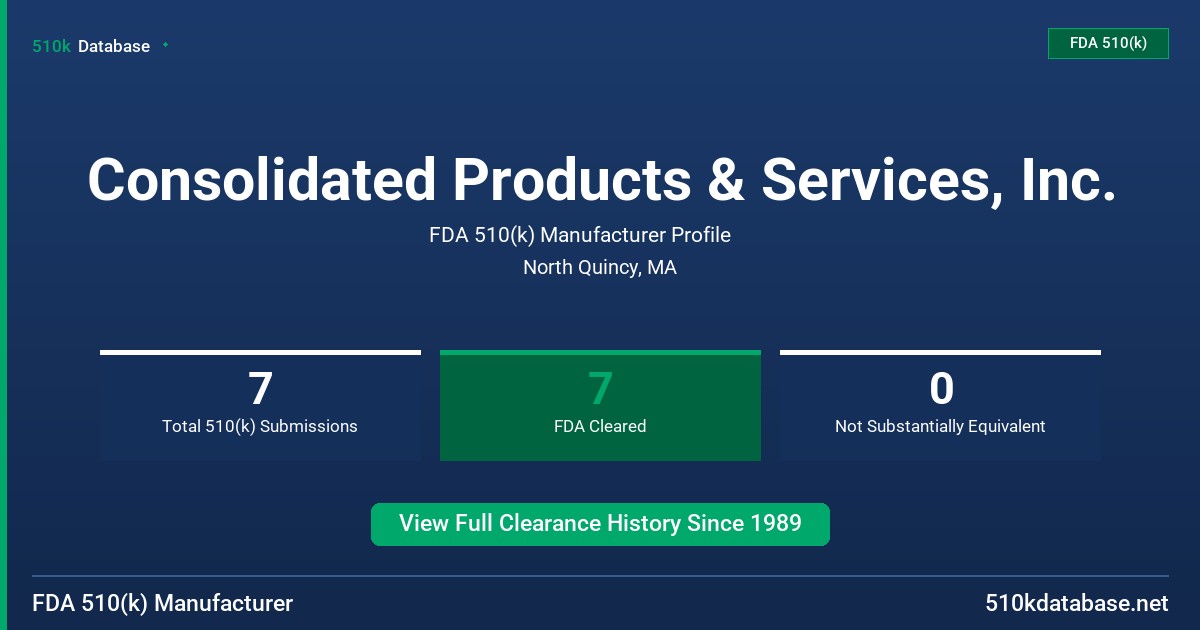 510k Database

FDA 510(k)

Consolidated Products & Services, Inc.

FDA 510(k) Manufacturer Profile

North Quincy, MA

7
Total 510(k) Submissions

7
FDA Cleared

0
Not Substantially Equivalent

View Full Clearance History Since 1989

FDA 510(k) Manufacturer

510kdatabase.net